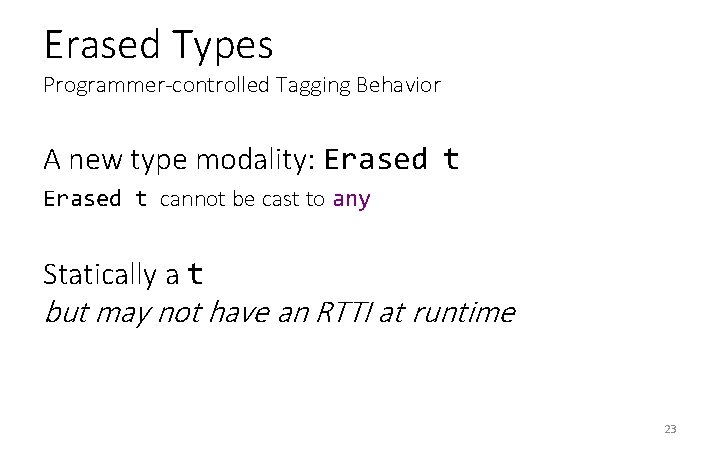 Erased Types

Programmer-controlled Tagging Behavior

A new type modality: Erased t

Erased t cannot be cast to any

Statically a t
but may not have an RTTI at runtime

23